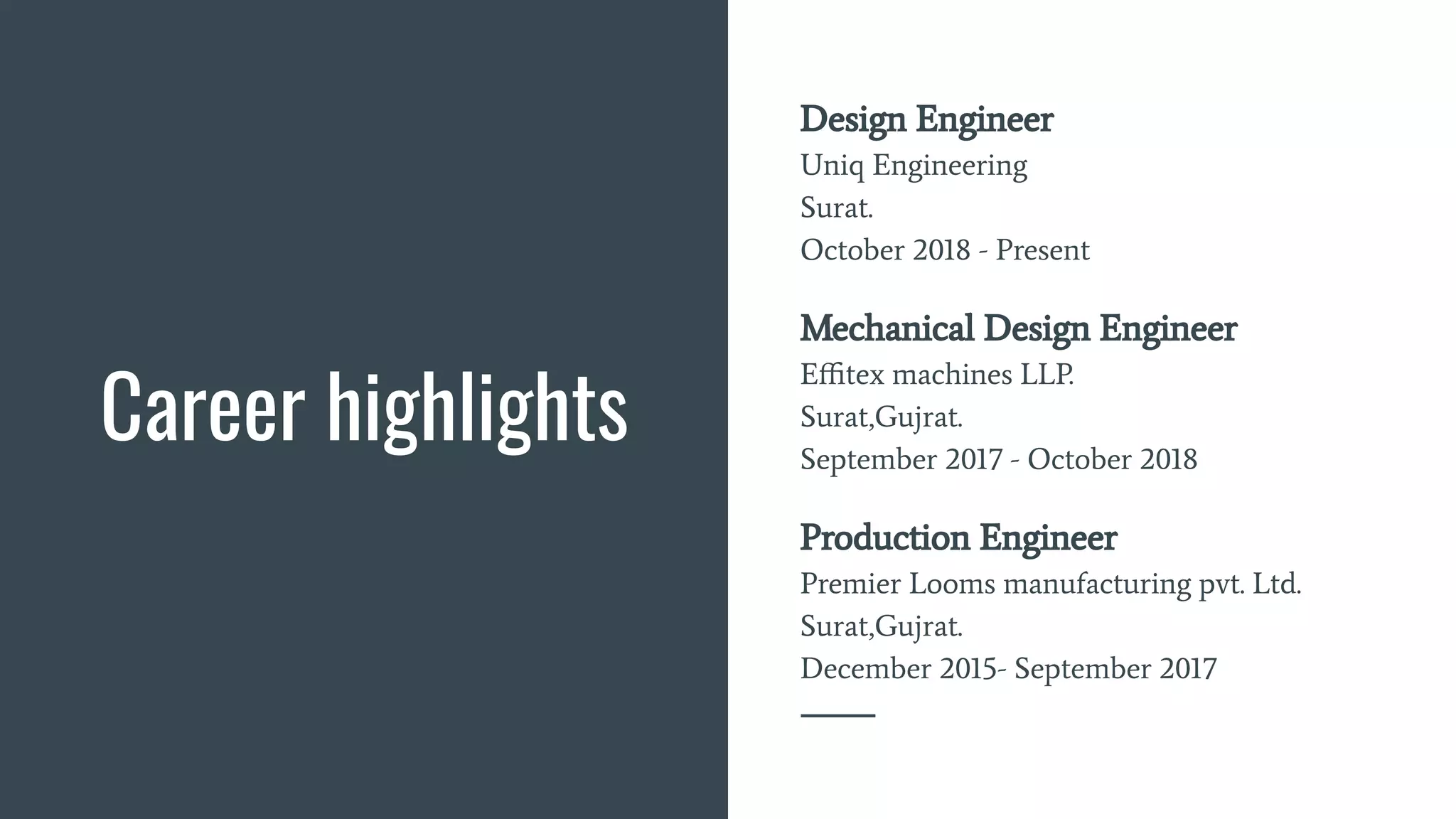 Career highlights

Design Engineer
Uniq Engineering
Surat.
October 2018 - Present

Mechanical Design Engineer
Effitex machines LLP.
Surat,Gujrat.
September 2017 - October 2018

Production Engineer
Premier Looms manufacturing pvt. Ltd.
Surat,Gujrat.
December 2015- September 2017